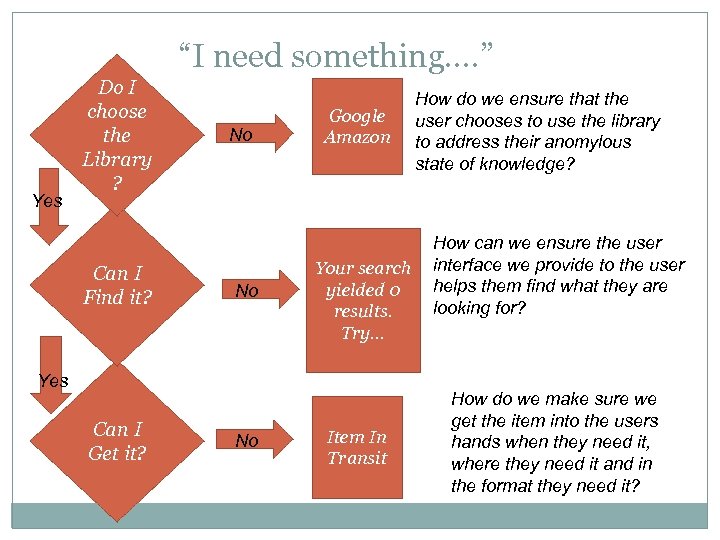 “I need something….”

Do I choose the Library ?

No

Google Amazon

How do we ensure that the user chooses to use the library to address their anomylous state of knowledge?

Yes

Can I Find it?

No

Your search yielded 0 results. Try…

How can we ensure the user interface we provide to the user helps them find what they are looking for?

Yes

Can I Get it?

No

Item In Transit

How do we make sure we get the item into the users hands when they need it, where they need it and in the format they need it?